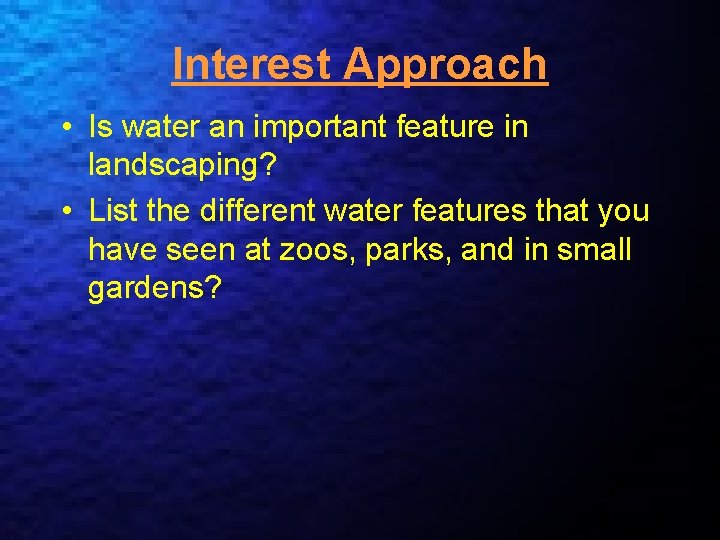 Interest Approach

• Is water an important feature in landscaping?
• List the different water features that you have seen at zoos, parks, and in small gardens?